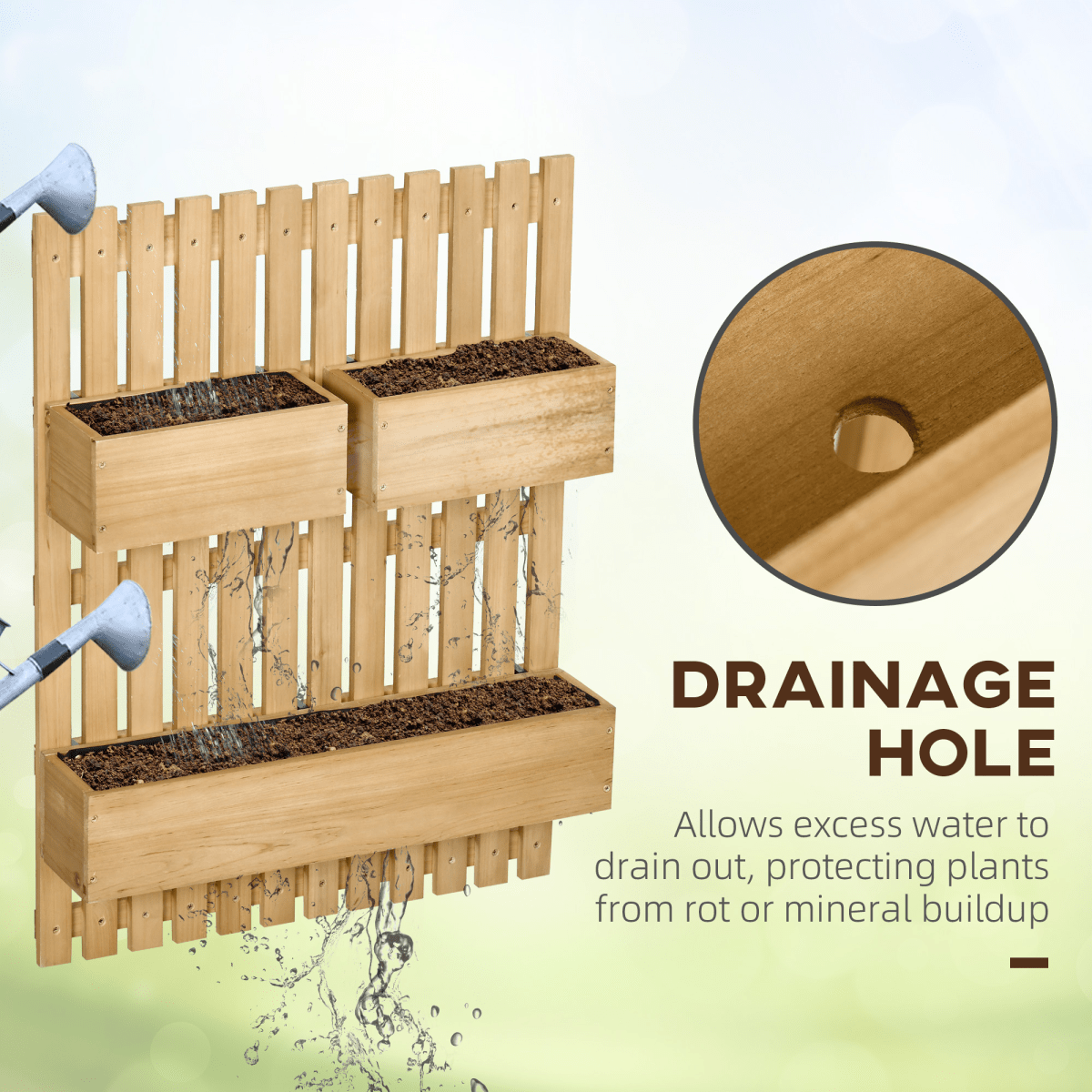 DRAINAGE HOLE

Allows excess water to drain out, protecting plants from rot or mineral buildup